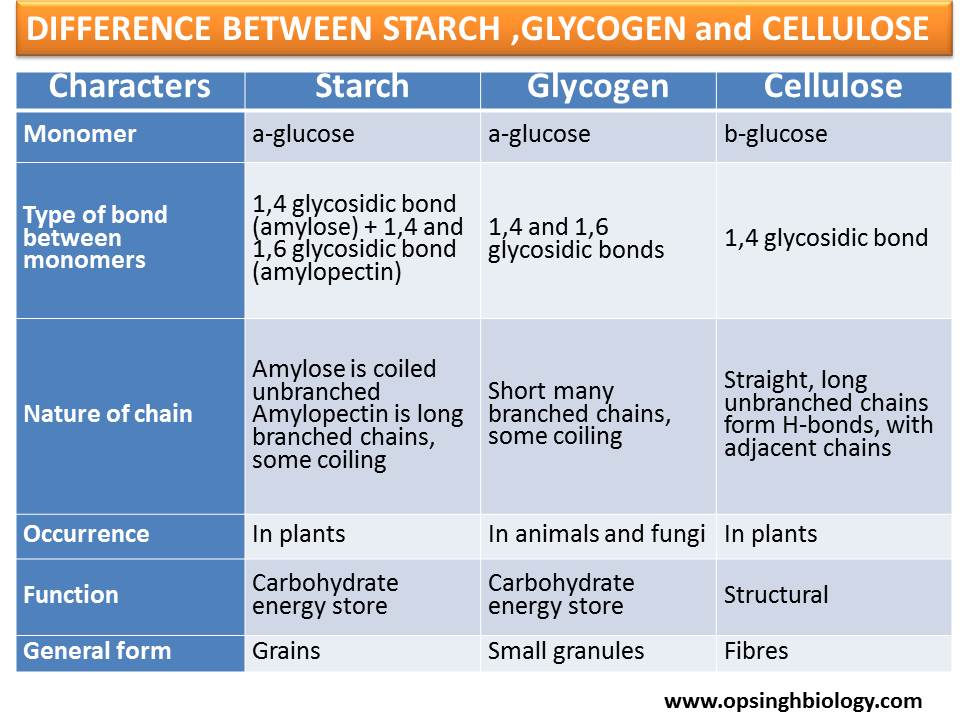 DIFFERENCE BETWEEN STARCH ,GLYCOGEN and CELLULOSE

| Characters | Starch | Glycogen | Cellulose |
|---|---|---|---|
| Monomer | a-glucose | a-glucose | b-glucose |
| Type of bond between monomers | 1,4 glycosidic bond (amylose) + 1,4 and 1,6 glycosidic bond (amylopectin) | 1,4 and 1,6 glycosidic bonds | 1,4 glycosidic bond |
| Nature of chain | Amylose is coiled unbranched Amylopectin is long branched chains, some coiling | Short many branched chains, some coiling | Straight, long unbranched chains form H-bonds, with adjacent chains |
| Occurrence | In plants | In animals and fungi | In plants |
| Function | Carbohydrate energy store | Carbohydrate energy store | Structural |
| General form | Grains | Small granules | Fibres |

www.opsinghbiology.com